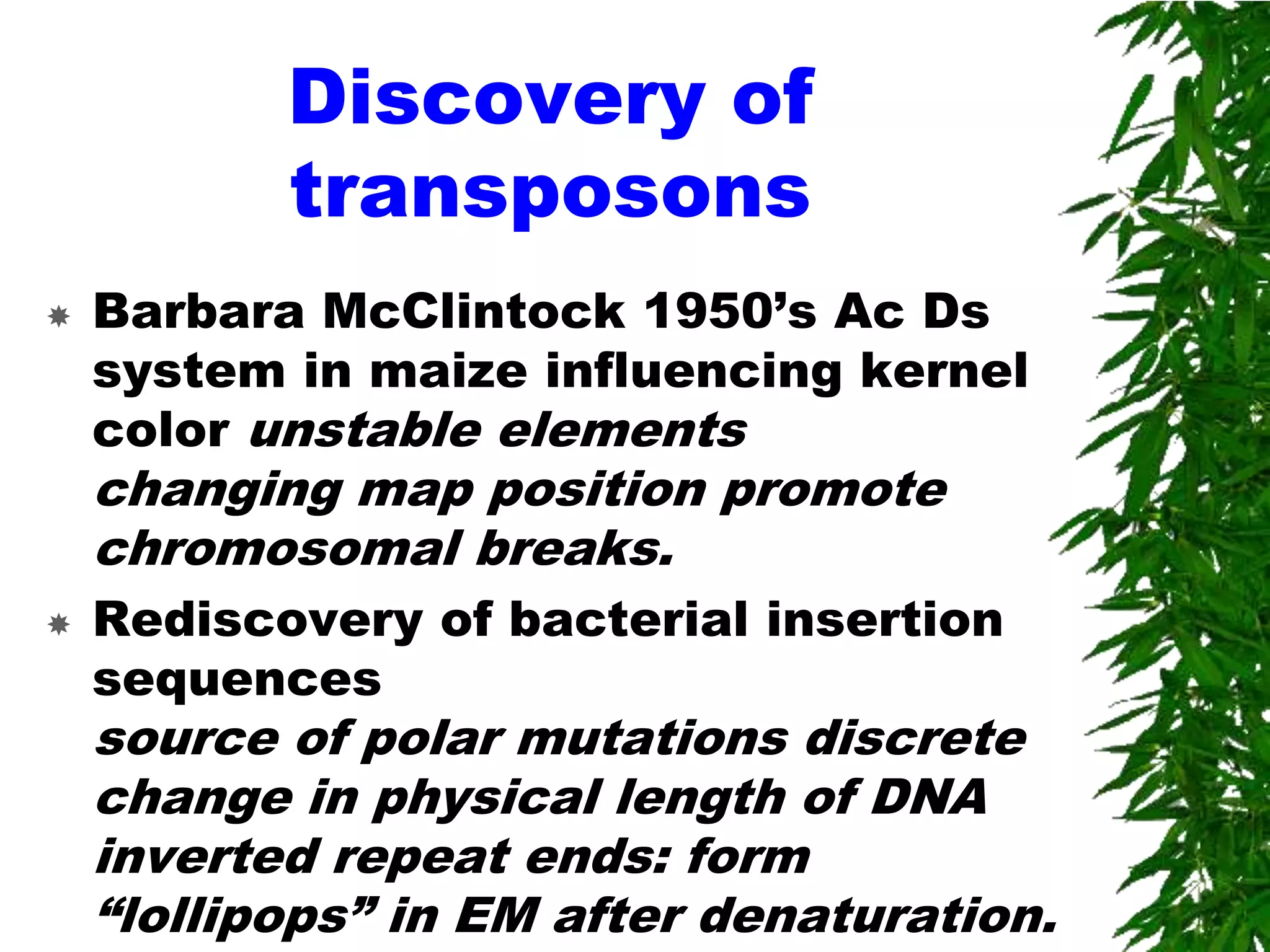 Discovery of transposons

Barbara McClintock 1950’s Ac Ds system in maize influencing kernel color unstable elements changing map position promote chromosomal breaks.

Rediscovery of bacterial insertion sequences source of polar mutations discrete change in physical length of DNA inverted repeat ends: form “lollipops” in EM after denaturation.